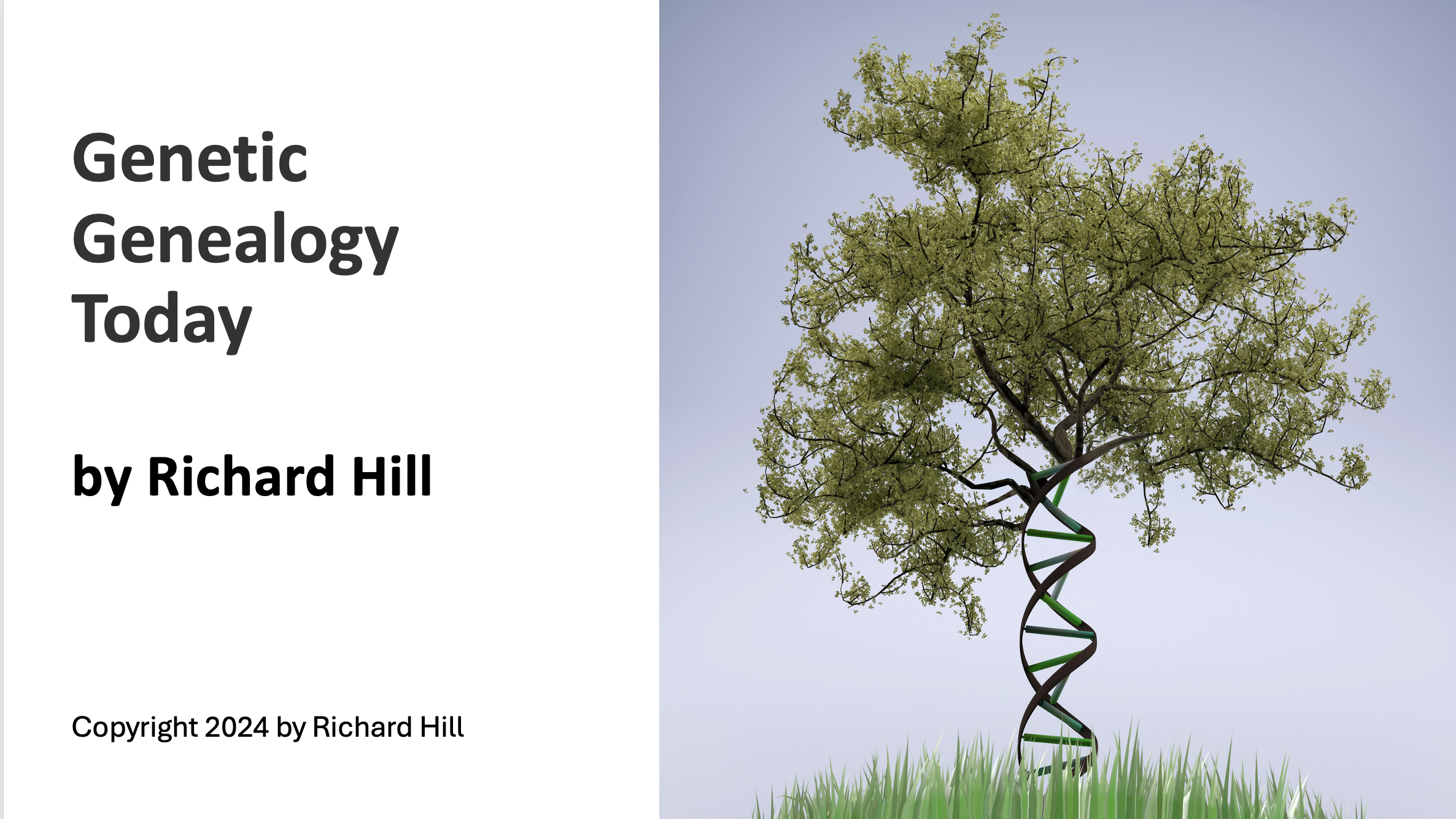 Genetic Genealogy Today

by Richard Hill

Copyright 2024 by Richard Hill